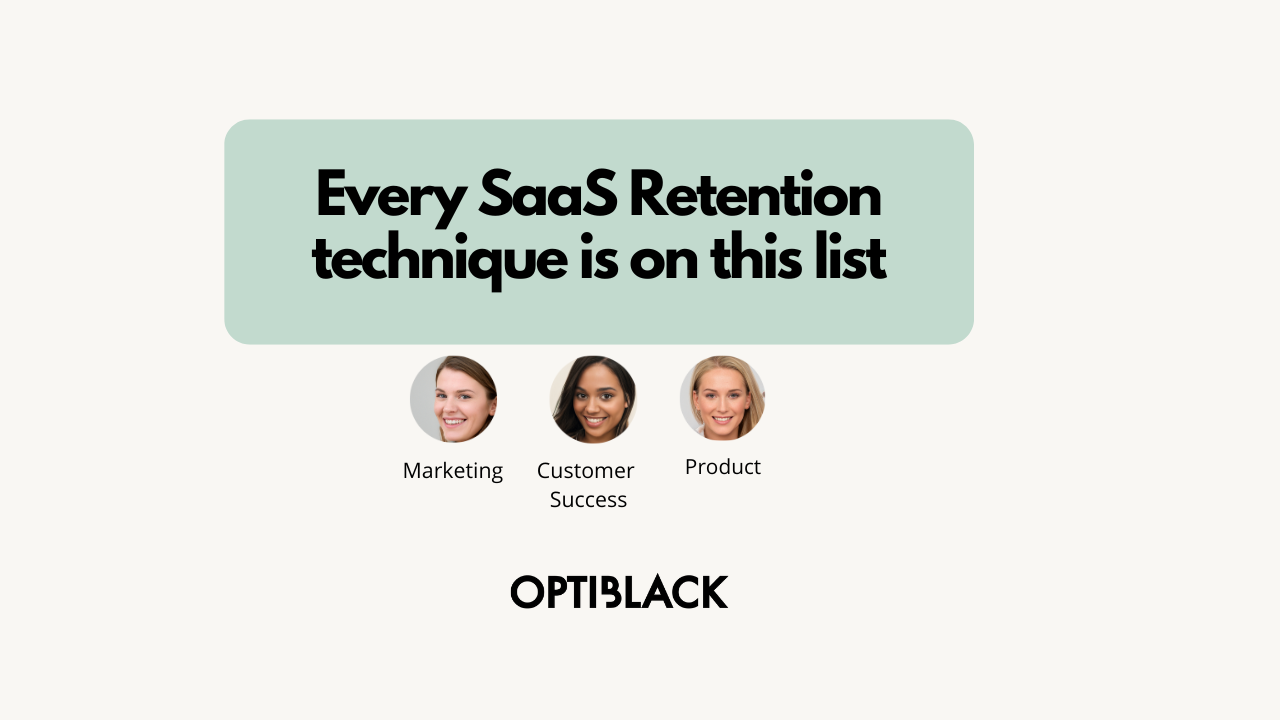 Every SaaS Retention technique is on this list

Marketing

Customer Success

Product

OPTIBLACK